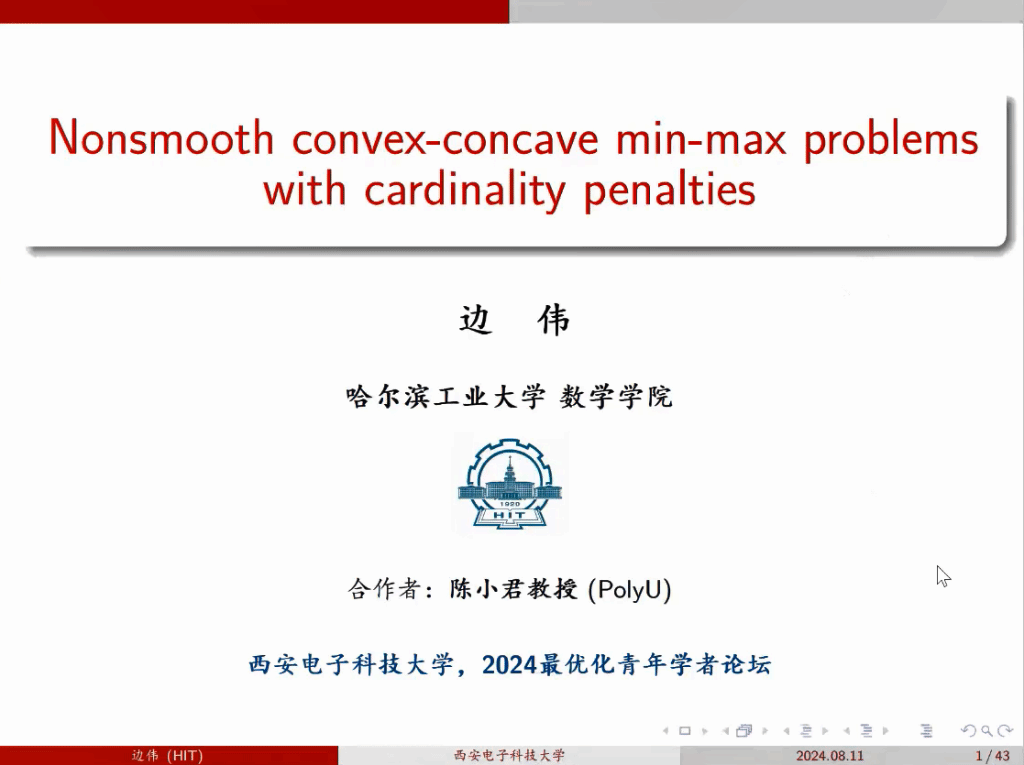 Nonsmooth convex-concave min-max problems with cardinality penalties

边 伟

哈尔滨工业大学 数学学院

1920
HIT

合作者：陈小君教授 (PolyU)

西安电子科技大学，2024最优化青年学者论坛

边伟 (HIT) 西安电子科技大学 2024.08.11 1 / 43